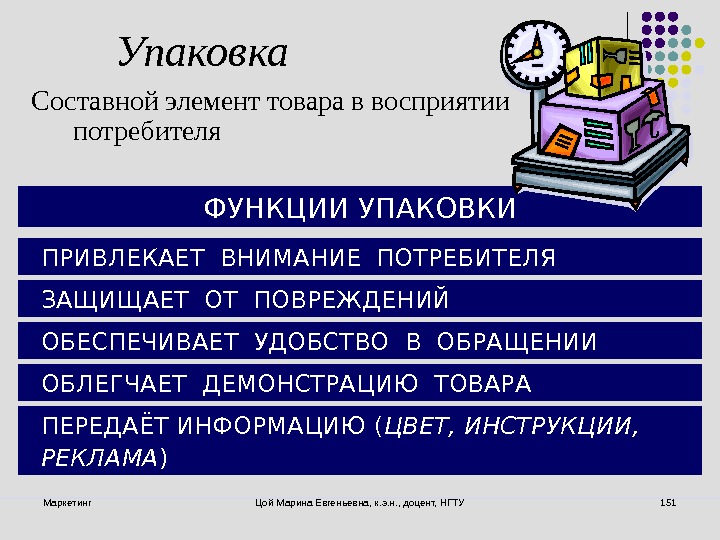 Упаковка

Составной элемент товара в восприятии потребителя

ФУНКЦИИ УПАКОВКИ

ПРИВЛЕКАЕТ ВНИМАНИЕ ПОТРЕБИТЕЛЯ

ЗАЩИЩАЕТ ОТ ПОВРЕЖДЕНИЙ

ОБЕСПЕЧИВАЕТ УДОБСТВО В ОБРАЩЕНИИ

ОБЛЕГЧАЕТ ДЕМОНСТРАЦИЮ ТОВАРА

ПЕРЕДАЁТ ИНФОРМАЦИЮ (ЦВЕТ, ИНСТРУКЦИИ, РЕКЛАМА)

Маркетинг

Цой Марина Евгеньевна, к.э.н., доцент, НГТУ

151